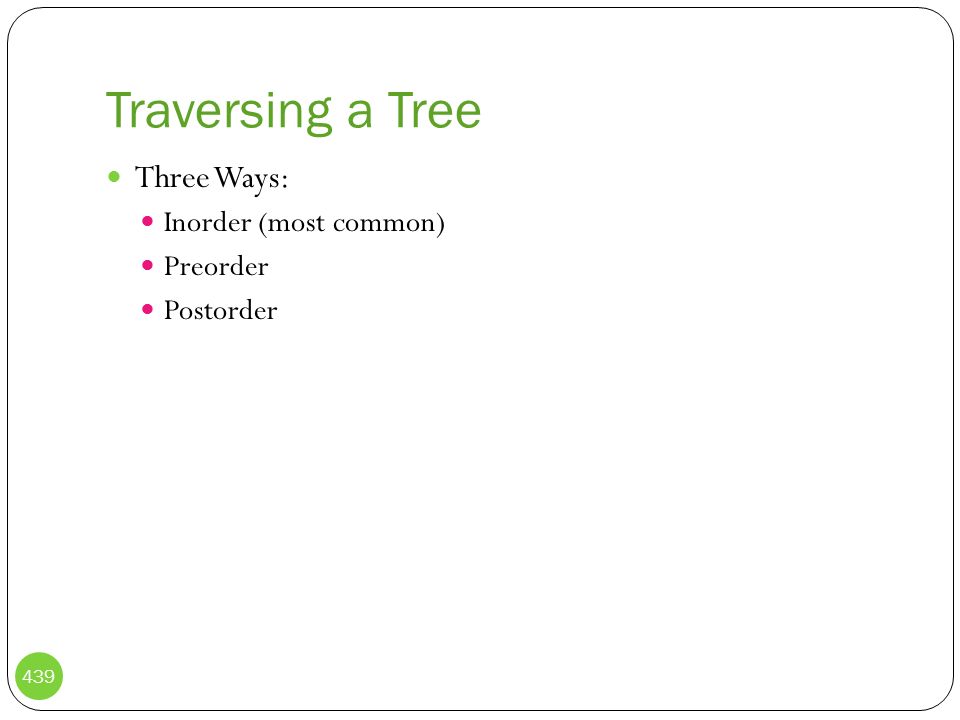 Traversing a Tree

- Three Ways:
  - Inorder (most common)
  - Preorder
  - Postorder

439